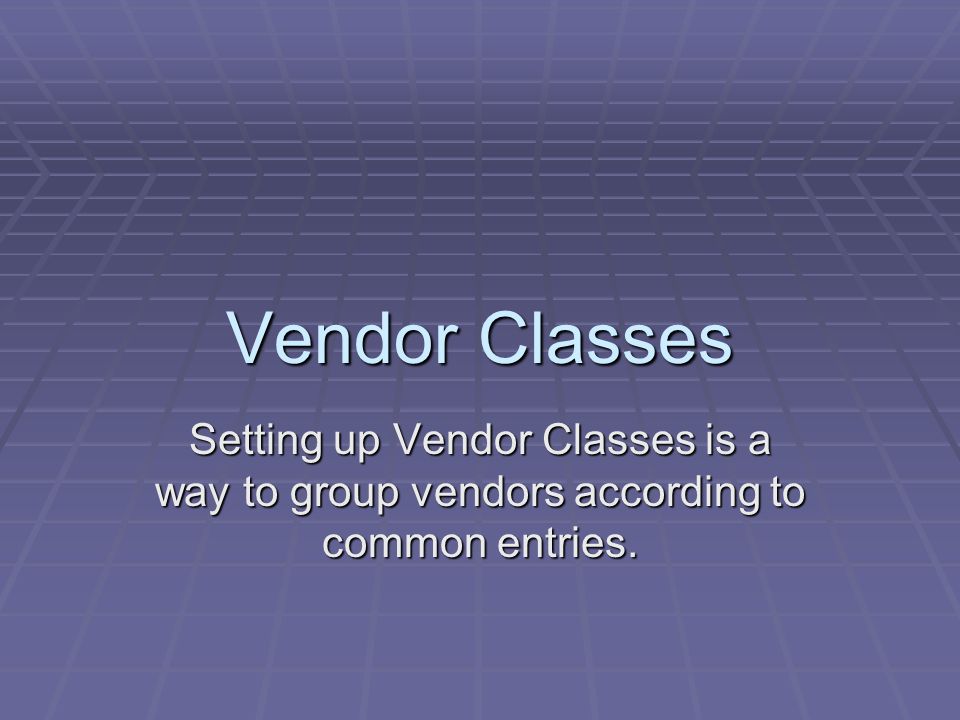 Vendor Classes

Setting up Vendor Classes is a way to group vendors according to common entries.